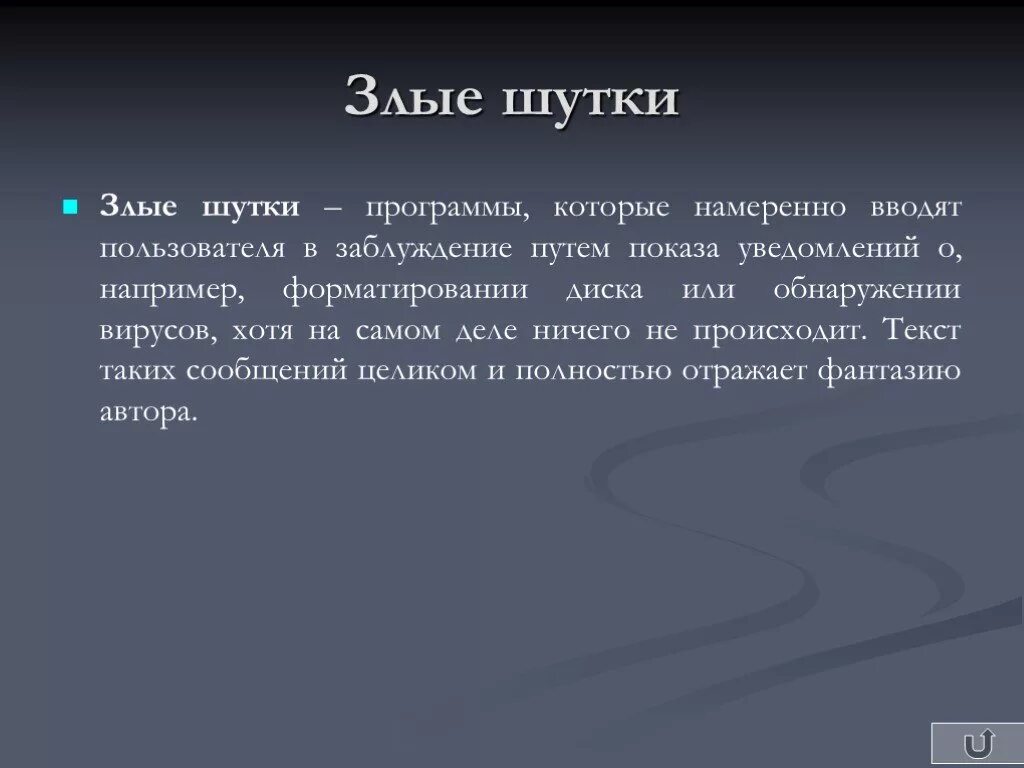 Злые шутки

Злые шутки – программы, которые намеренно вводят пользователя в заблуждение путем показа уведомлений о, например, форматировании диска или обнаружении вирусов, хотя на самом деле ничего не происходит. Текст таких сообщений целиком и полностью отражает фантазию автора.